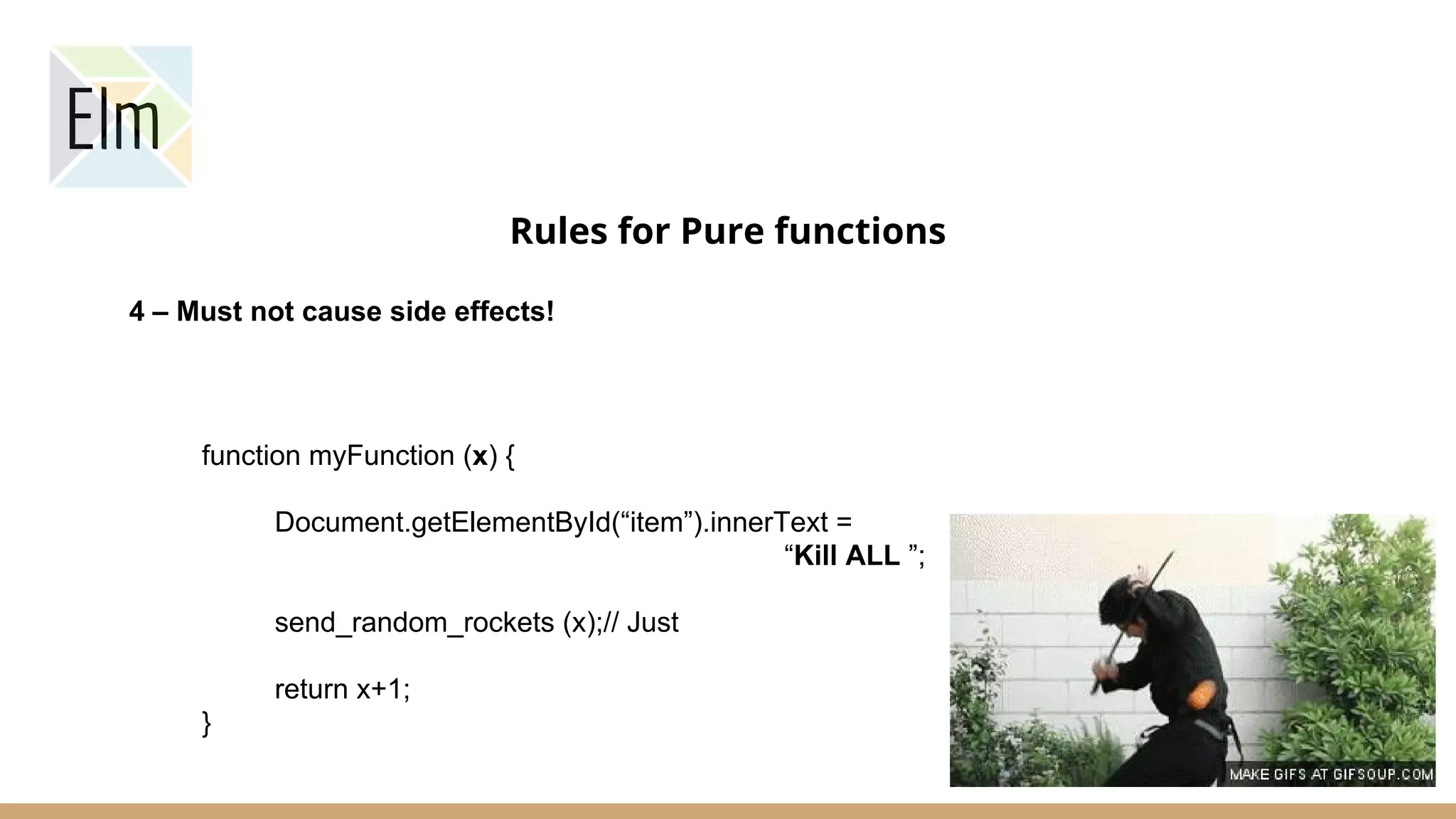 Elm

Rules for Pure functions

4 – Must not cause side effects!

function myFunction (x) {

Document.getElementById(“item”).innerText = “Kill ALL ”;

send_random_rockets (x);// Just

return x+1;
}

MAKE GIFS AT GIFSOUP.COM